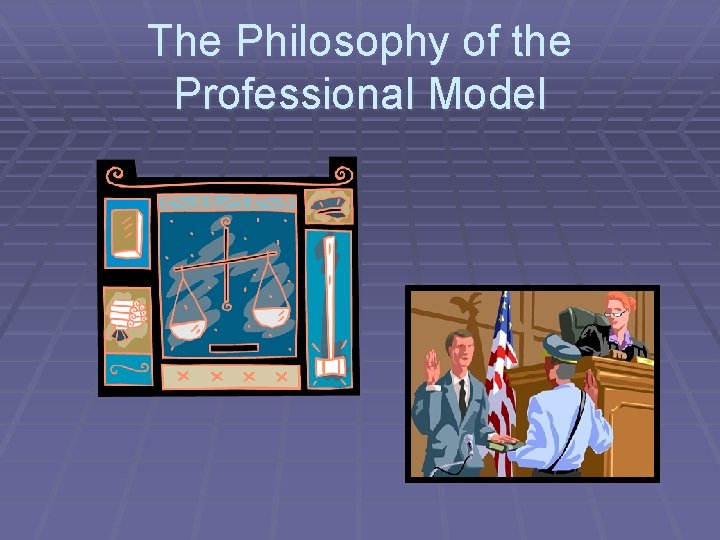 The Philosophy of the Professional Model